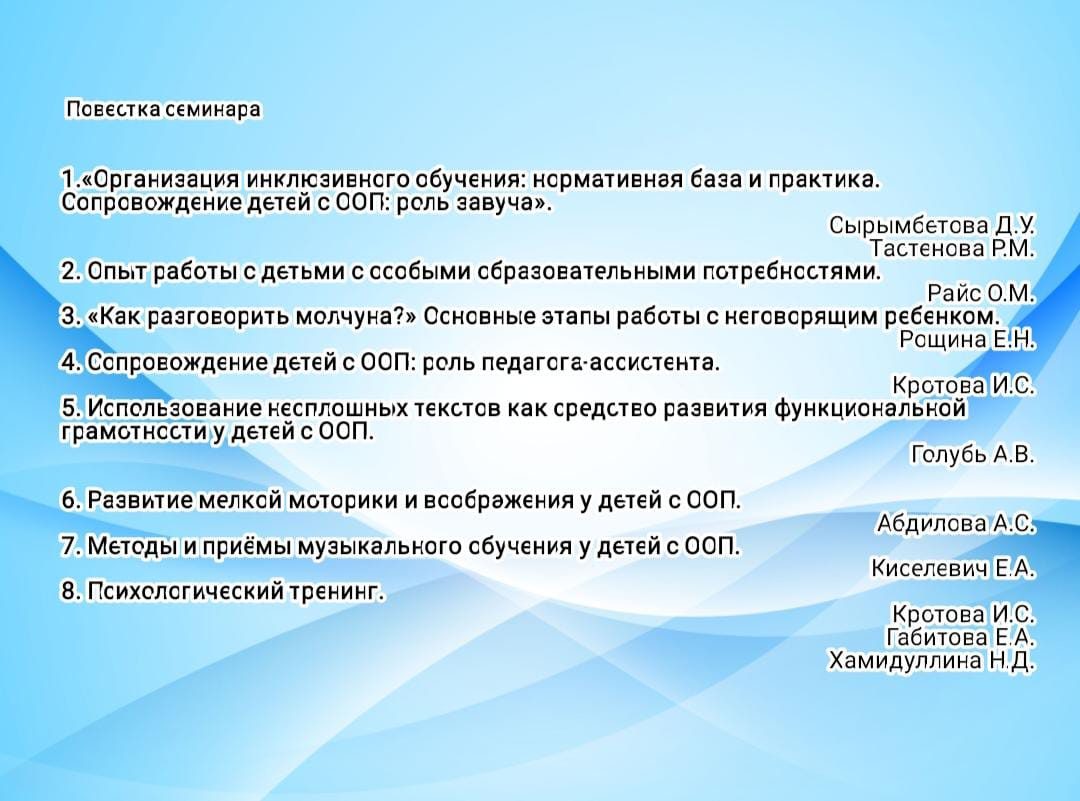 Повестка семинара

1.«Организация инклюзивного обучения: нормативная база и практика. Сопровождение детей с ООП: роль завуча».

Сырымбетова Д.У.
Тастенова Р.М.

2. Опыт работы с детьми с особыми образовательными потребностями.

Райс О.М.

3. «Как разговорить молчуна?» Основные этапы работы с неговорящим ребенком.

Рощина Е.Н.

4. Сопровождение детей с ООП: роль педагога-ассистента.

Кротова И.С.

5. Использование несплошных текстов как средство развития функциональной грамотности у детей с ООП.

Голубь А.В.

6. Развитие мелкой моторики и воображения у детей с ООП.

Абдилова А.С.

7. Методы и приёмы музыкального обучения у детей с ООП.

Киселевич Е.А.

8. Психологический тренинг.

Кротова И.С.
Габитова Е.А.
Хамидуллина Н.Д.